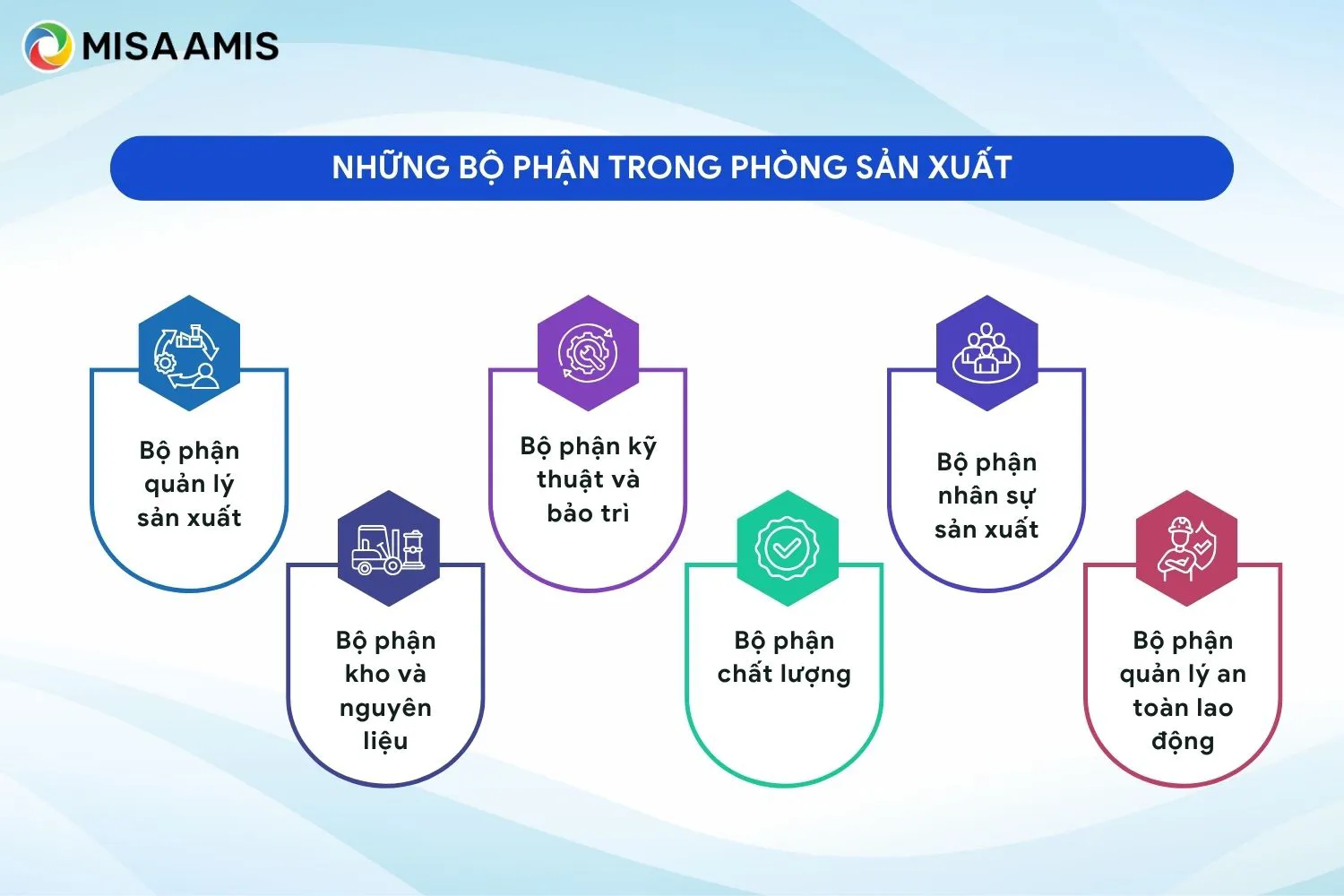 MISA AMIS

NHỮNG BỘ PHẬN TRONG PHÒNG SẢN XUẤT

Bộ phận quản lý sản xuất

Bộ phận kho và nguyên liệu

Bộ phận kỹ thuật và bảo trì

Bộ phận chất lượng

Bộ phận nhân sự sản xuất

Bộ phận quản lý an toàn lao động